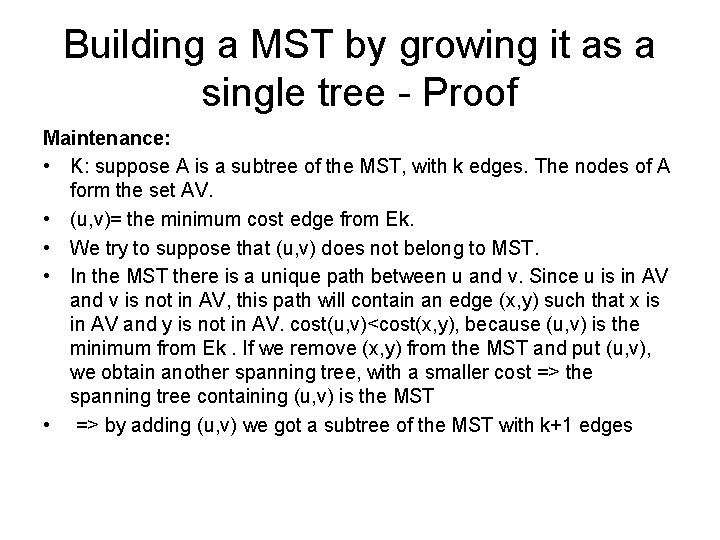 Building a MST by growing it as a single tree - Proof

Maintenance:

• K: suppose A is a subtree of the MST, with k edges. The nodes of A form the set AV.
• (u,v)= the minimum cost edge from Ek.
• We try to suppose that (u,v) does not belong to MST.
• In the MST there is a unique path between u and v. Since u is in AV and v is not in AV, this path will contain an edge (x,y) such that x is in AV and y is not in AV. cost(u,v)<cost(x,y), because (u,v) is the minimum from Ek . If we remove (x,y) from the MST and put (u,v), we obtain another spanning tree, with a smaller cost => the spanning tree containing (u,v) is the MST
• => by adding (u,v) we got a subtree of the MST with k+1 edges